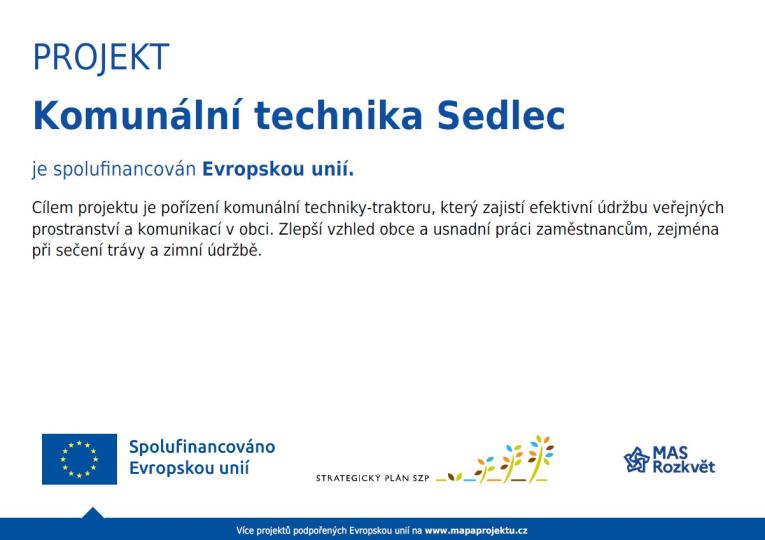 PROJEKT

Komunální technika Sedlec

je spolufinancován Evropskou unií.

Cílem projektu je pořízení komunální techniky-traktoru, který zajistí efektivní údržbu veřejných prostranství a komunikací v obci. Zlepší vzhled obce a usnadní práci zaměstnancům, zejména při sečení trávy a zimní údržbě.

Spolufinancováno Evropskou unií

STRATEGICKÝ PLÁN SZP

MAS Rozkvět

Více projektů podpořených Evropskou unií na www.mapaprojektu.cz